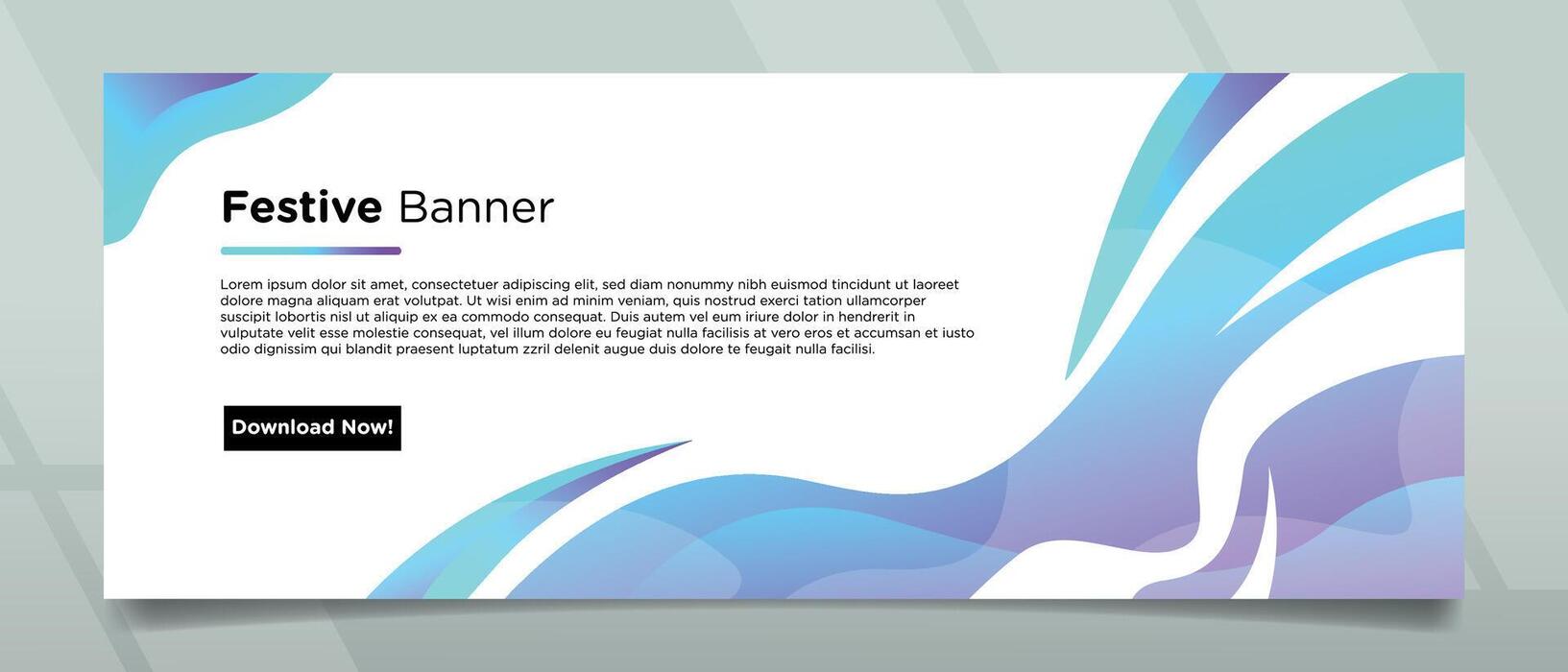 Festive Banner

Lorem ipsum dolor sit amet, consectetuer adipiscing elit, sed diam nonummy nibh euismod tincidunt ut laoreet dolore magna aliquam erat volutpat. Ut wisi enim ad minim veniam, quis nostrud exerci tation ullamcorper suscipit lobortis nisl ut aliquip ex ea commodo consequat. Duis autem vel eum iriure dolor in hendrerit in vulputate velit esse molestie consequat, vel illum dolore eu feugiat nulla facilisis at vero eros et accumsan et iusto odio dignissim qui blandit praesent luptatum zzril delenit augue duis dolore te feugait nulla facilisi.

Download Now!